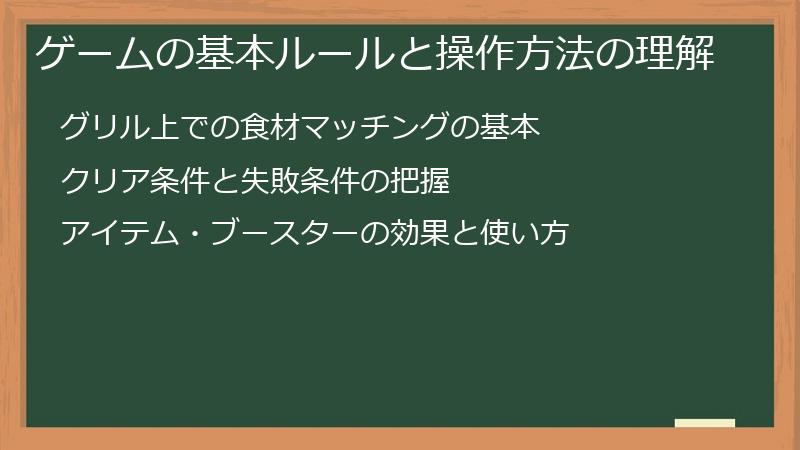 ゲームの基本ルールと操作方法の理解

グリル上での食材マッチングの基本

クリア条件と失敗条件の把握

アイテム・ブースターの効果と使い方